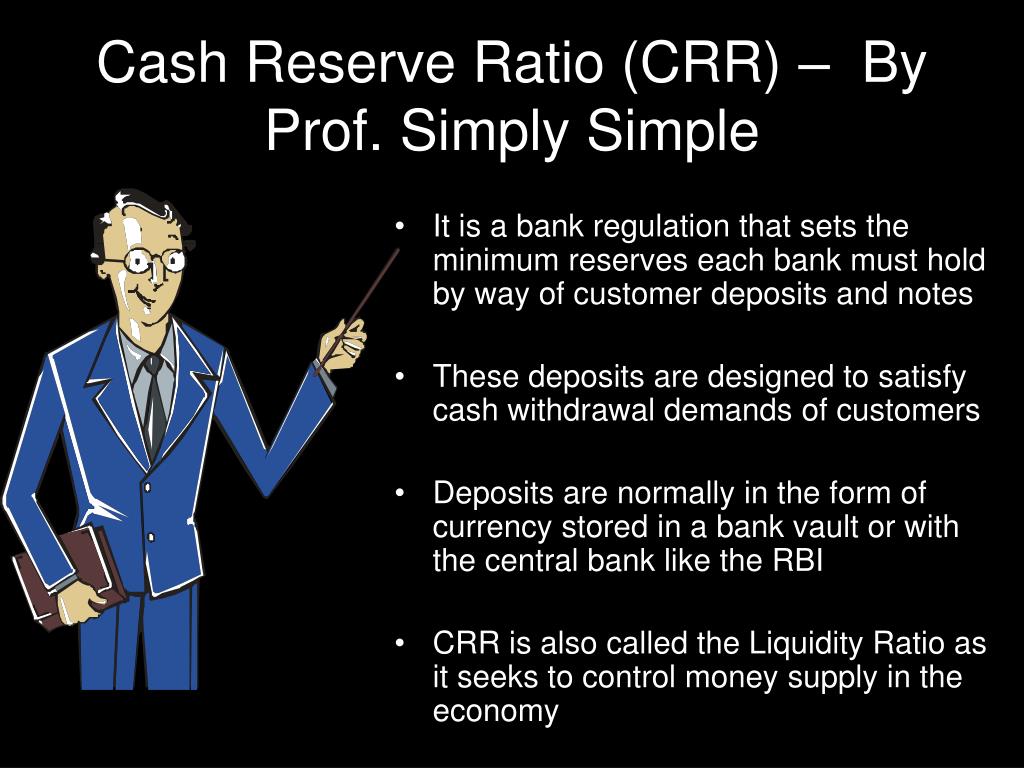 Cash Reserve Ratio (CRR) – By Prof. Simply Simple

• It is a bank regulation that sets the minimum reserves each bank must hold by way of customer deposits and notes

• These deposits are designed to satisfy cash withdrawal demands of customers

• Deposits are normally in the form of currency stored in a bank vault or with the central bank like the RBI

• CRR is also called the Liquidity Ratio as it seeks to control money supply in the economy